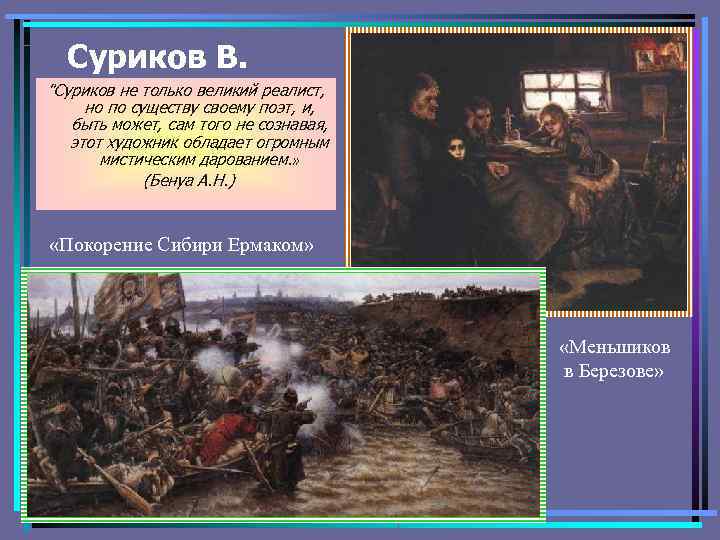 Суриков В.

"Суриков не только великий реалист, но по существу своему поэт, и, быть может, сам того не сознавая, этот художник обладает огромным мистическим дарованием.»
(Бенуа А.Н.)

«Покорение Сибири Ермаком»

«Меньшиков в Березове»